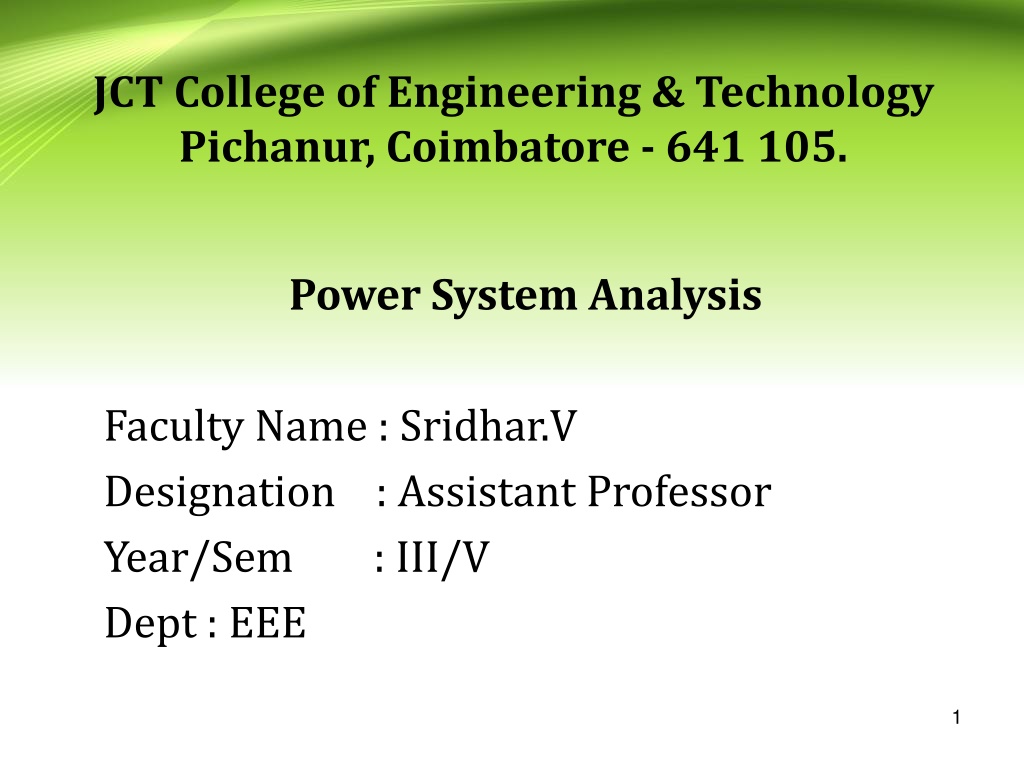 JCT College of Engineering & Technology
Pichanur, Coimbatore - 641 105.

Power System Analysis

Faculty Name : Sridhar.V
Designation : Assistant Professor
Year/Sem : III/V
Dept : EEE

1